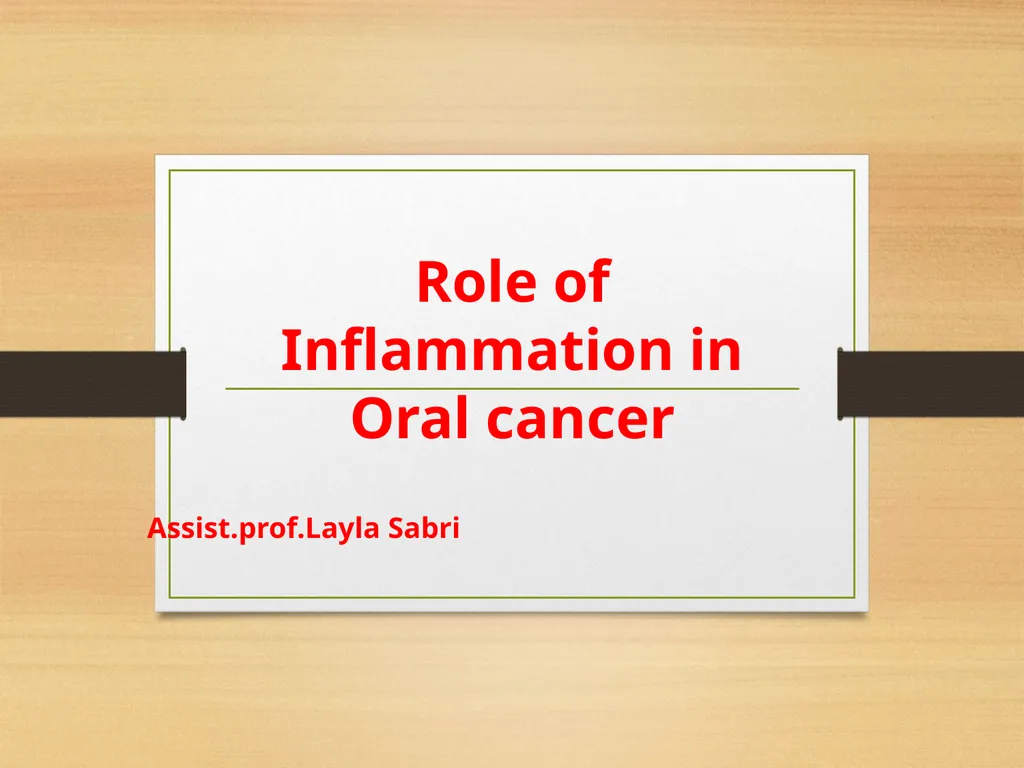 Role of Inflammation in Oral cancer

Assist.prof.Layla Sabri